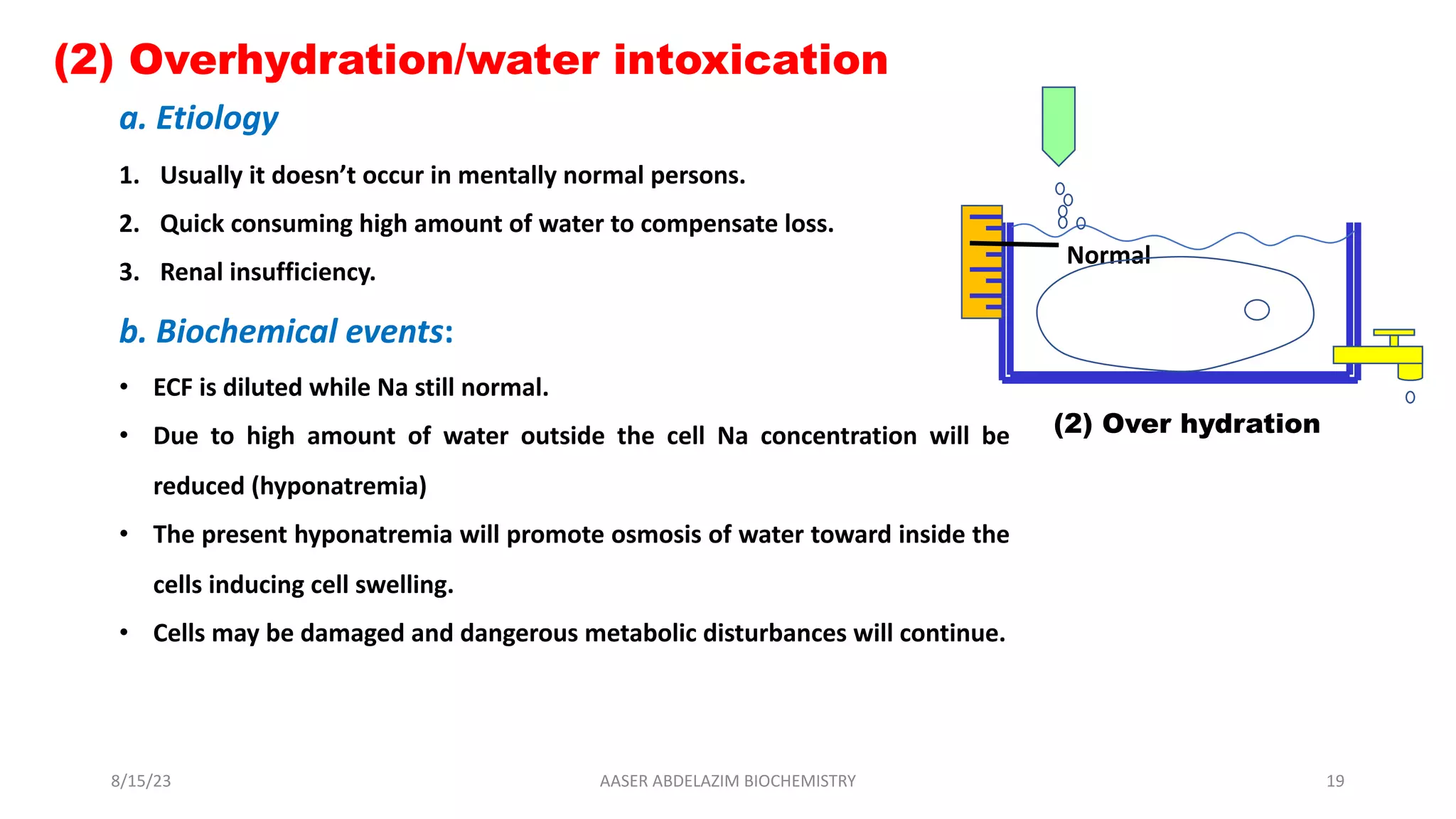 (2) Overhydration/water intoxication

a. Etiology

1. Usually it doesn't occur in mentally normal persons.
2. Quick consuming high amount of water to compensate loss.
3. Renal insufficiency.

b. Biochemical events:

• ECF is diluted while Na still normal.
• Due to high amount of water outside the cell Na concentration will be reduced (hyponatremia)
• The present hyponatremia will promote osmosis of water toward inside the cells inducing cell swelling.
• Cells may be damaged and dangerous metabolic disturbances will continue.

Normal

(2) Over hydration

8/15/23

AASER ABDELAZIM BIOCHEMISTRY

19